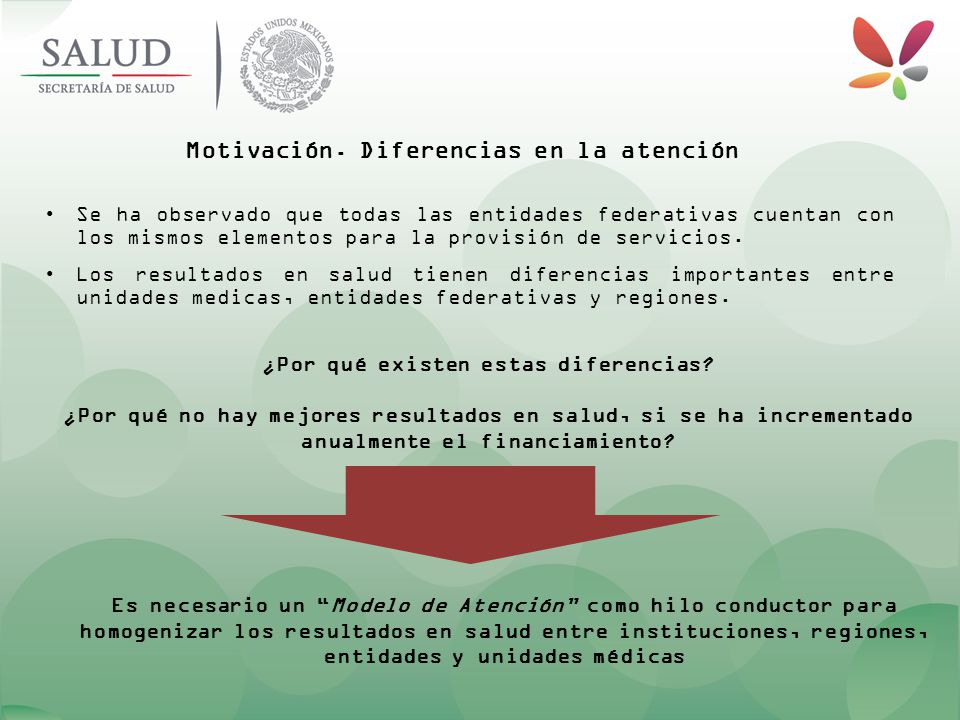 SALUD
SECRETARÍA DE SALUD

ESTADOS UNIDOS MEXICANOS

Motivación. Diferencias en la atención

• Se ha observado que todas las entidades federativas cuentan con los mismos elementos para la provisión de servicios.

• Los resultados en salud tienen diferencias importantes entre unidades medicas, entidades federativas y regiones.

¿Por qué existen estas diferencias?

¿Por qué no hay mejores resultados en salud, si se ha incrementado anualmente el financiamiento?

Es necesario un "Modelo de Atención" como hilo conductor para homogenizar los resultados en salud entre instituciones, regiones, entidades y unidades médicas